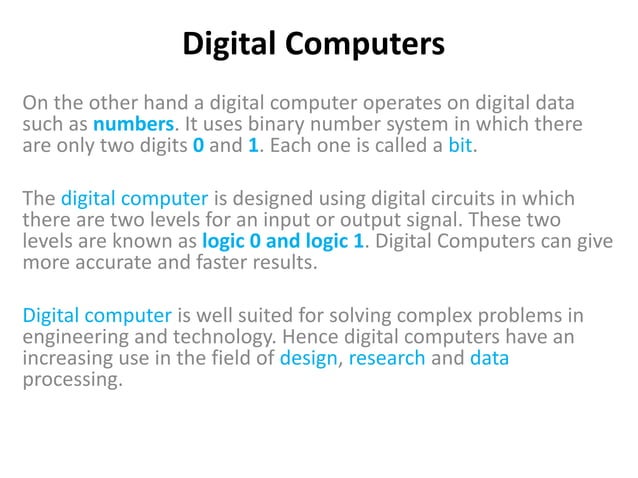 Digital Computers

On the other hand a digital computer operates on digital data such as numbers. It uses binary number system in which there are only two digits 0 and 1. Each one is called a bit.

The digital computer is designed using digital circuits in which there are two levels for an input or output signal. These two levels are known as logic 0 and logic 1. Digital Computers can give more accurate and faster results.

Digital computer is well suited for solving complex problems in engineering and technology. Hence digital computers have an increasing use in the field of design, research and data processing.